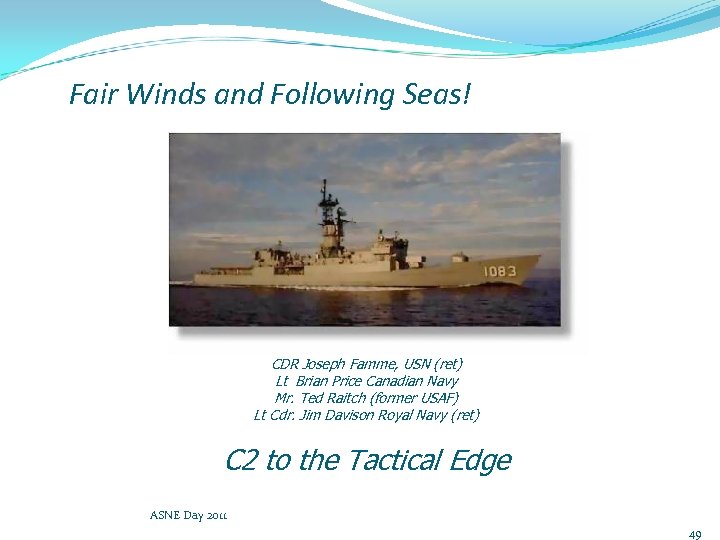 Fair Winds and Following Seas!

1083

CDR Joseph Famme, USN (ret)
Lt Brian Price Canadian Navy
Mr. Ted Raitch (former USAF)
Lt Cdr. Jim Davison Royal Navy (ret)

C2 to the Tactical Edge

ASNE Day 2011

49